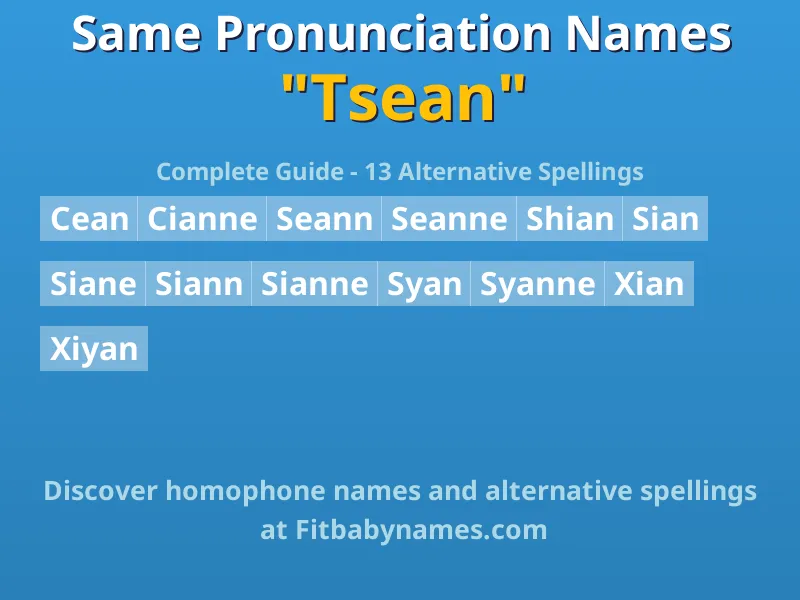 Same Pronunciation Names
"Tsean"

Complete Guide - 13 Alternative Spellings

Cean Cianne Seann Seanne Shian Sian

Siane Siann Sianne Syan Syanne Xian

Xiyan

Discover homophone names and alternative spellings at Fitbabynames.com